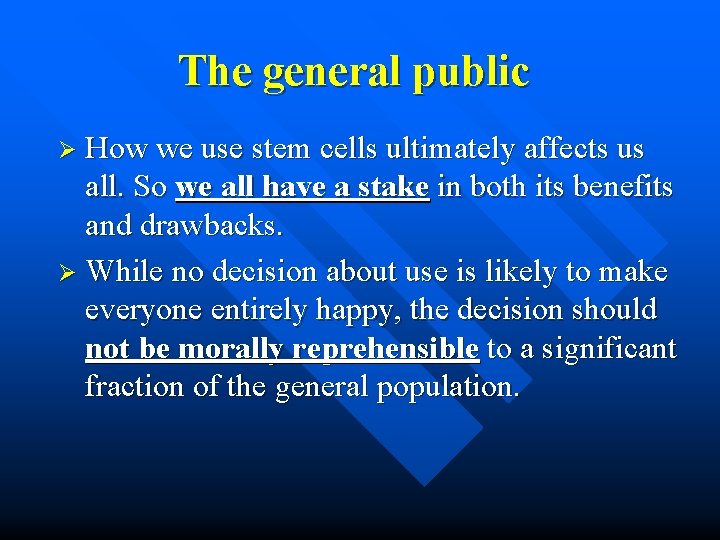 The general public

➢ How we use stem cells ultimately affects us all. So we all have a stake in both its benefits and drawbacks.

➢ While no decision about use is likely to make everyone entirely happy, the decision should not be morally reprehensible to a significant fraction of the general population.